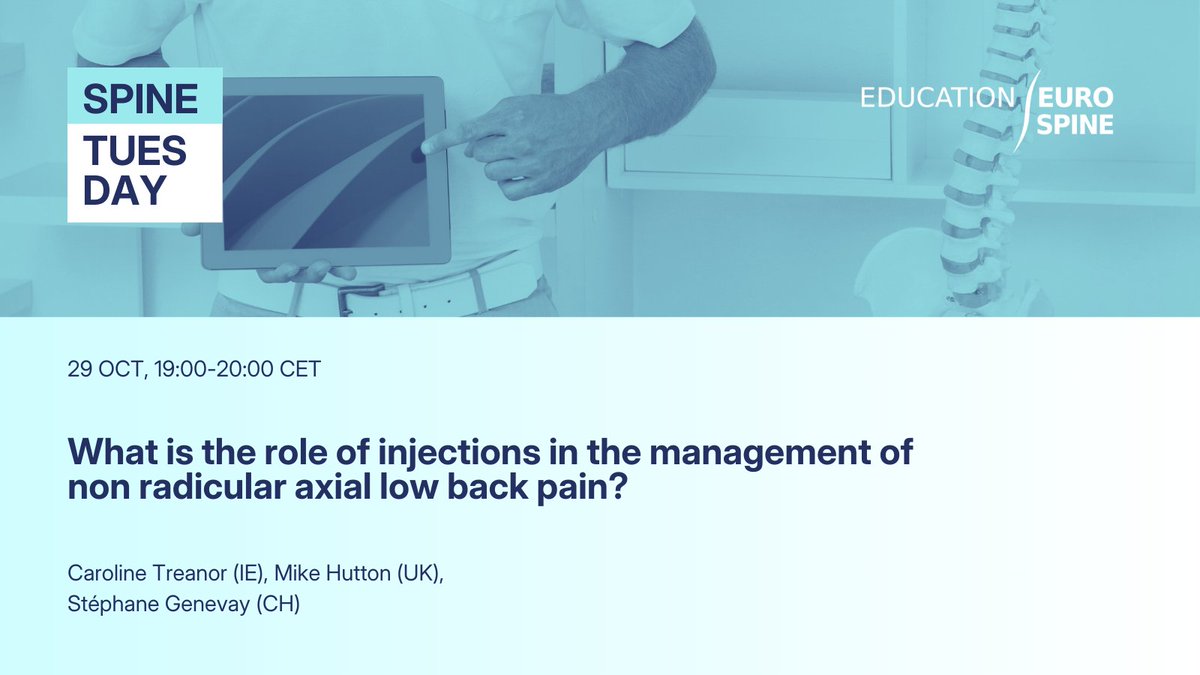 SPINE
TUES
DAY

EDUCATION EURO SPINE

29 OCT, 19:00-20:00 CET

What is the role of injections in the management of non radicular axial low back pain?

Caroline Treanor (IE), Mike Hutton (UK), Stéphane Genevay (CH)